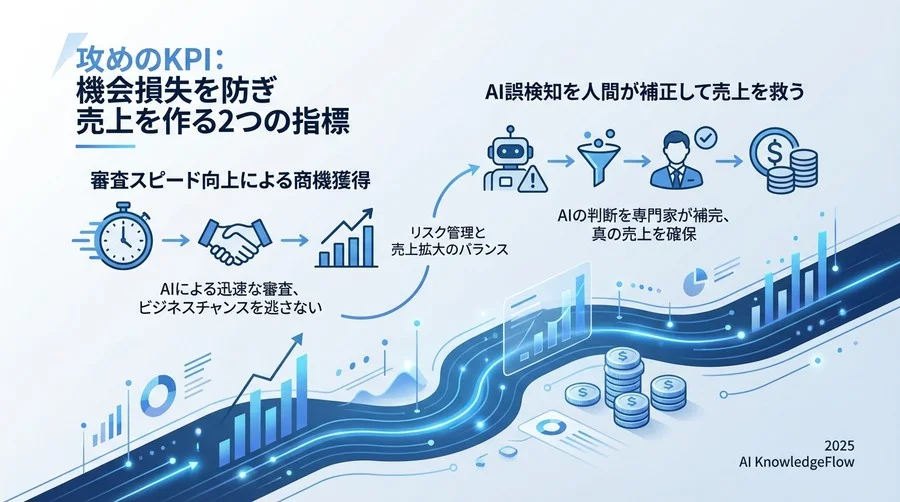 攻めのKPI：
機会損失を防ぎ
売上を作る2つの指標

審査スピード向上による商機獲得

AIによる迅速な審査、
ビジネスチャンスを逃さない

リスク管理と
売上拡大のバランス

AI誤検知を人間が補正して売上を救う

AIの判断を専門家が補完、
真の売上を確保

2025
AI KnowledgeFlow